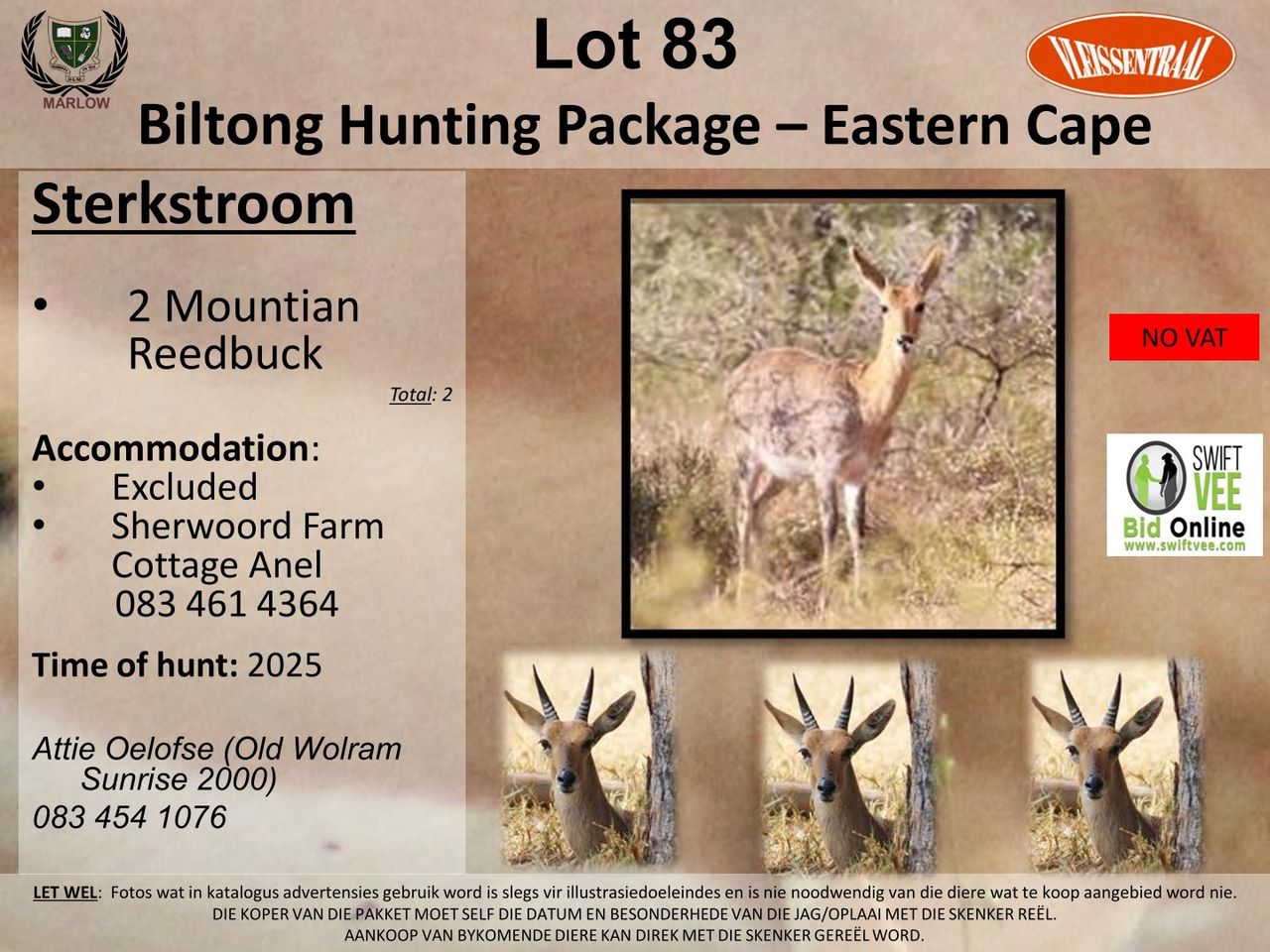 MARLOW

Lot 83

VLEISSENTRAAL

Biltong Hunting Package – Eastern Cape

Sterkstroom

• 2 Mountian Reedbuck

Total: 2

Accommodation:
• Excluded
• Sherwoord Farm Cottage Anel 083 461 4364

Time of hunt: 2025

Attie Oelofse (Old Wolram Sunrise 2000)
083 454 1076

NO VAT

SWIFT VEE
Bid Online
www.swiftvee.com

LET WEL: Fotos wat in katalogus advertensies gebruik word is slegs vir illustrasiedoeleindes en is nie noodwendig van die diere wat te koop aangebied word nie.
DIE KOPER VAN DIE PAKKET MOET SELF DIE DATUM EN BESONDERHEDE VAN DIE JAG/OPLAAI MET DIE SKENKER REËL.
AANKOOP VAN BYKOMENDE DIERE KAN DIREK MET DIE SKENKER GEREËL WORD.